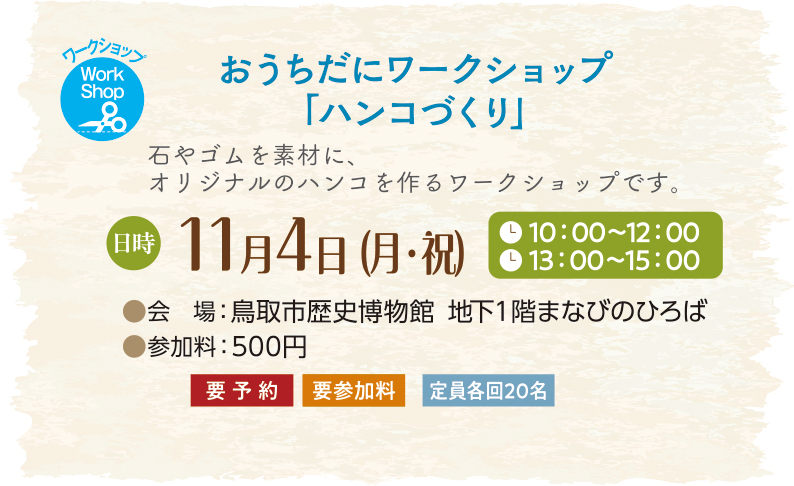 ワークショップ
Work Shop

おうちだにワークショップ
「ハンコづくり」

石やゴムを素材に、
オリジナルのハンコを作るワークショップです。

日時 11月4日(月・祝)

10：00～12：00
13：00～15：00

●会　場：鳥取市歴史博物館　地下1階まなびのひろば
●参加料：500円

要予約　要参加料　定員各回20名